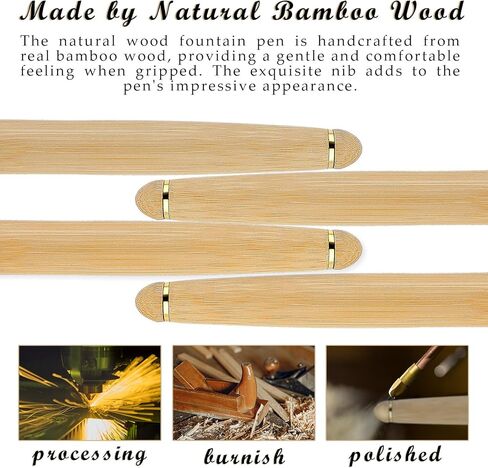 Made by Natural Bamboo Wood

The natural wood fountain pen is handcrafted from real bamboo wood, providing a gentle and comfortable feeling when gripped. The exquisite nib adds to the pen's impressive appearance.

processing

burnish

polished